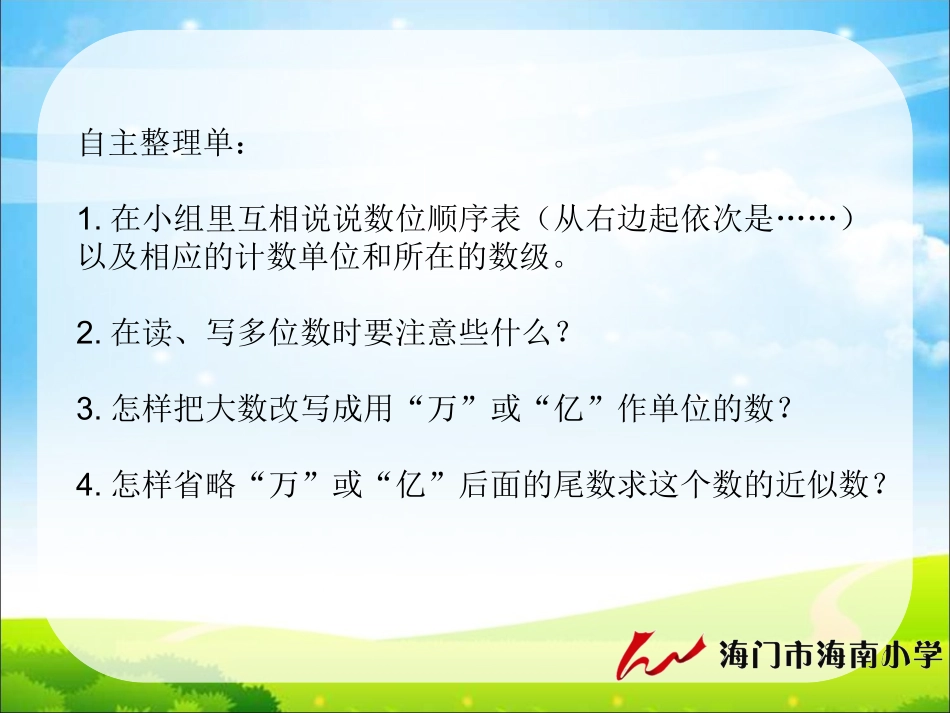 自主整理单：

1. 在小组里互相说说数位顺序表（从右边起依次是……）以及相应的计数单位和所在的数级。

2. 在读、写多位数时要注意些什么？

3. 怎样把大数改写成用“万”或“亿”作单位的数？

4. 怎样省略“万”或“亿”后面的尾数求这个数的近似数？

海门市海南小学